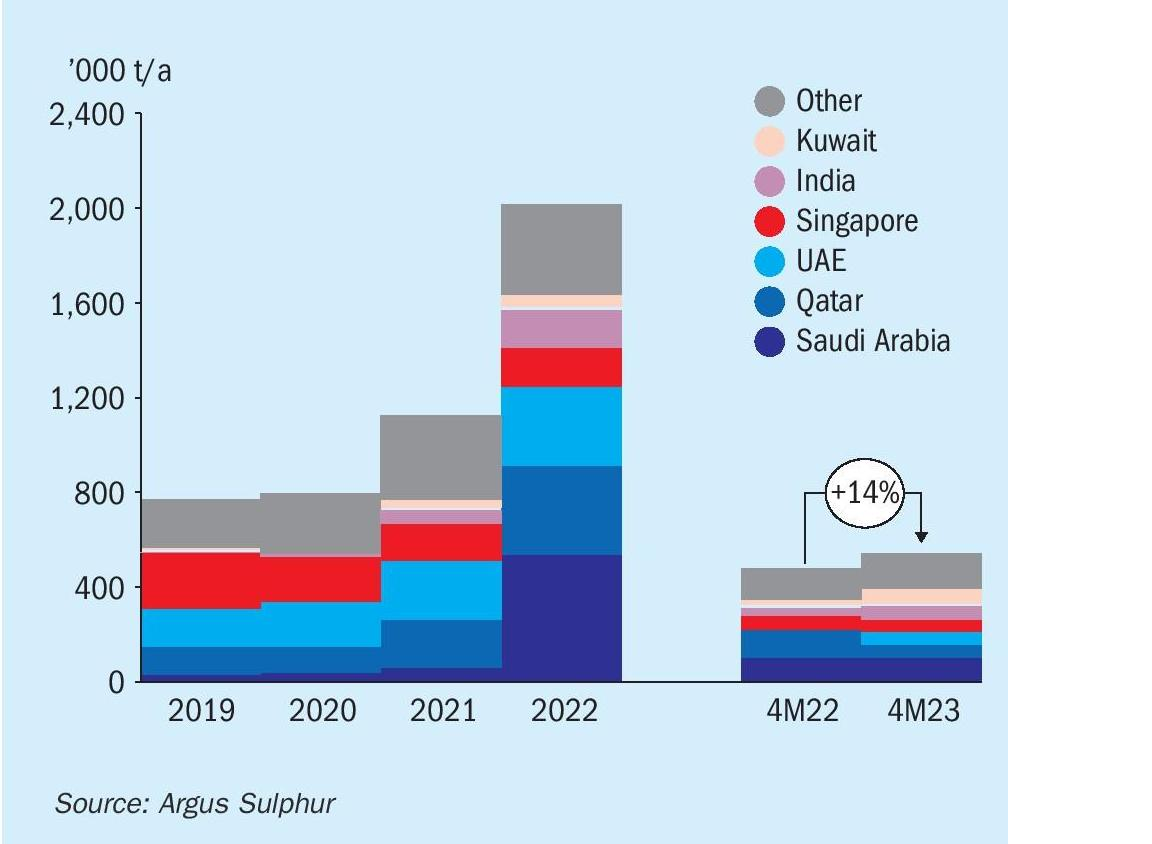 ’000 t/a

2,400
2,000
1,600
1,200
800
400
0

Other
Kuwait
India
Singapore
UAE
Qatar
Saudi Arabia

+14%

2019
2020
2021
2022
4M22
4M23

Source: Argus Sulphur